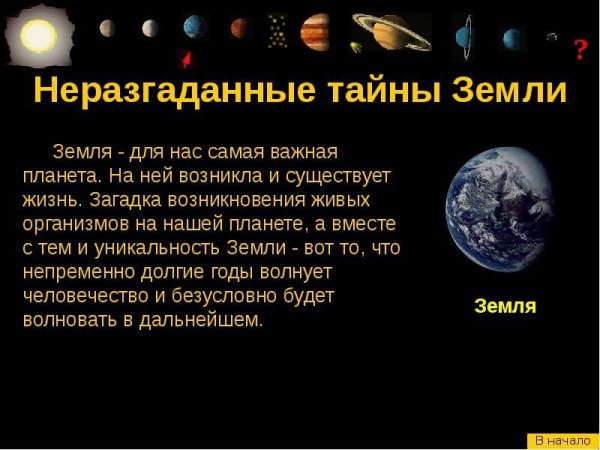 ?

Неразгаданные тайны Земли

Земля - для нас самая важная планета. На ней возникла и существует жизнь. Загадка возникновения живых организмов на нашей планете, а вместе с тем и уникальность Земли - вот то, что непременно долгие годы волнует человечество и безусловно будет волновать в дальнейшем.

Земля

В начало